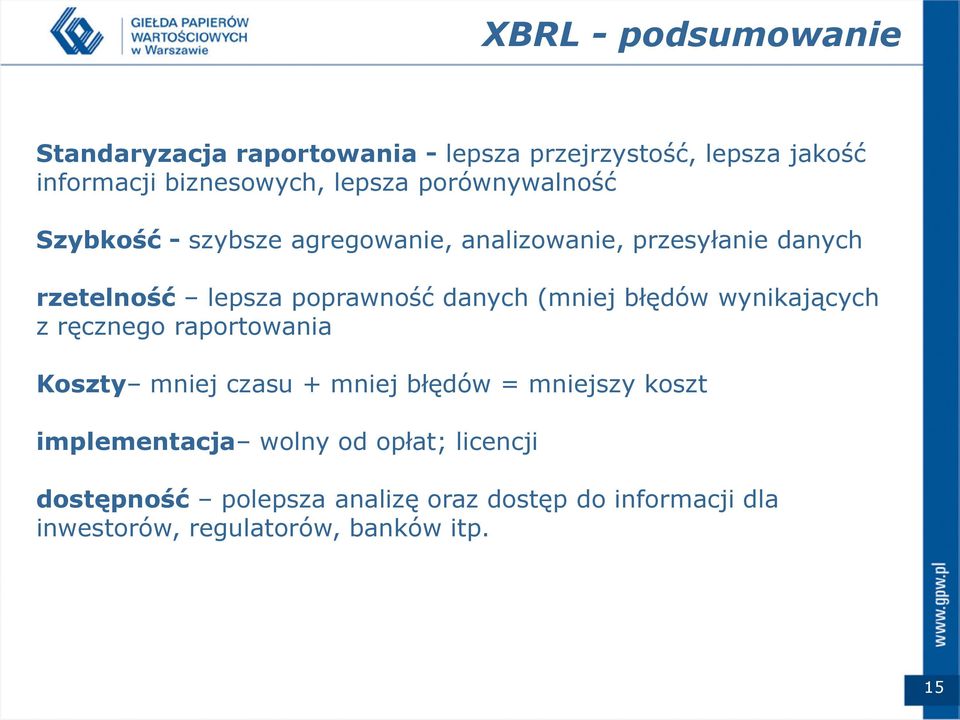 GIEŁDA PAPIERÓW WARTOŚCIOWYCH w Warszawie

XBRL - podsumowanie

Standaryzacja raportowania - lepsza przejrzystość, lepsza jakość informacji biznesowych, lepsza porównywalność

Szybkość - szybsze agregowanie, analizowanie, przesyłanie danych

rzetelność – lepsza poprawność danych (mniej błędów wynikających z ręcznego raportowania

Koszty– mniej czasu + mniej błędów = mniejszy koszt

implementacja– wolny od opłat; licencji

dostępność – polepsza analizę oraz dostęp do informacji dla inwestorów, regulatorów, banków itp.

www.gpw.pl

15